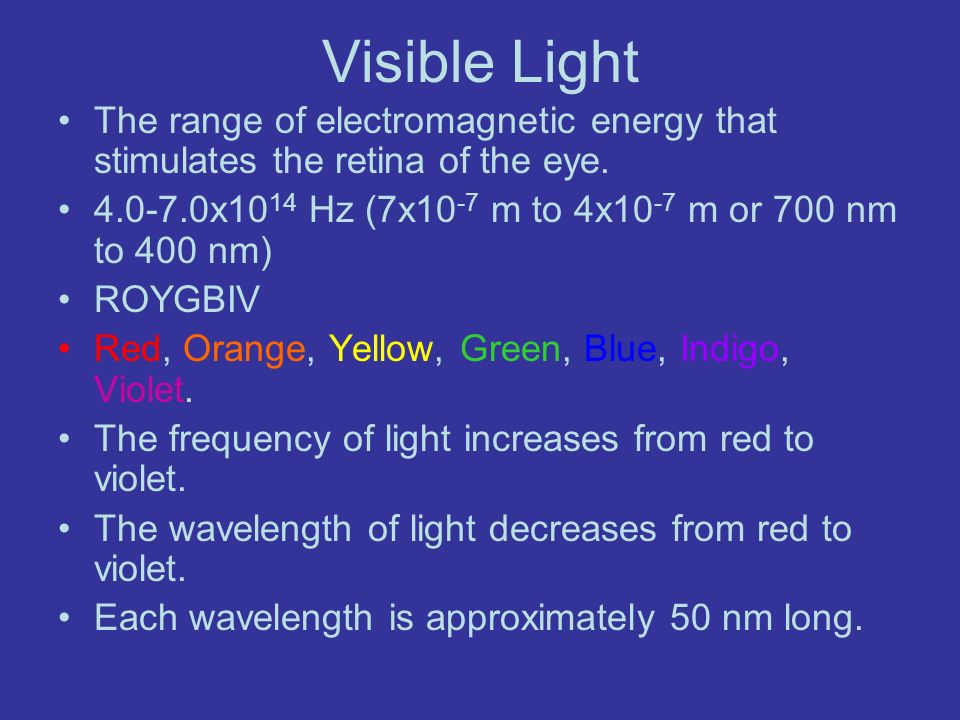 Visible Light

• The range of electromagnetic energy that stimulates the retina of the eye.
• 4.0-7.0x$10^{14}$ Hz (7x$10^{-7}$ m to 4x$10^{-7}$ m or 700 nm to 400 nm)
• ROYGBIV
• Red, Orange, Yellow, Green, Blue, Indigo, Violet.
• The frequency of light increases from red to violet.
• The wavelength of light decreases from red to violet.
• Each wavelength is approximately 50 nm long.